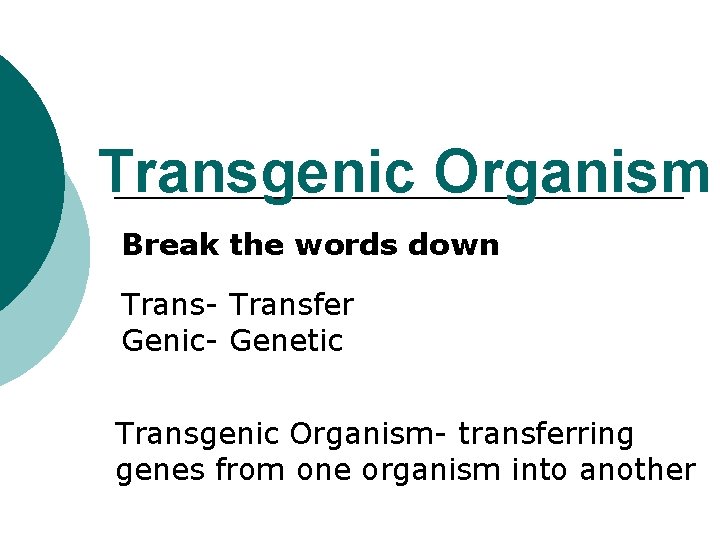 Transgenic Organism

Break the words down

Trans- Transfer
Genic- Genetic

Transgenic Organism- transferring genes from one organism into another